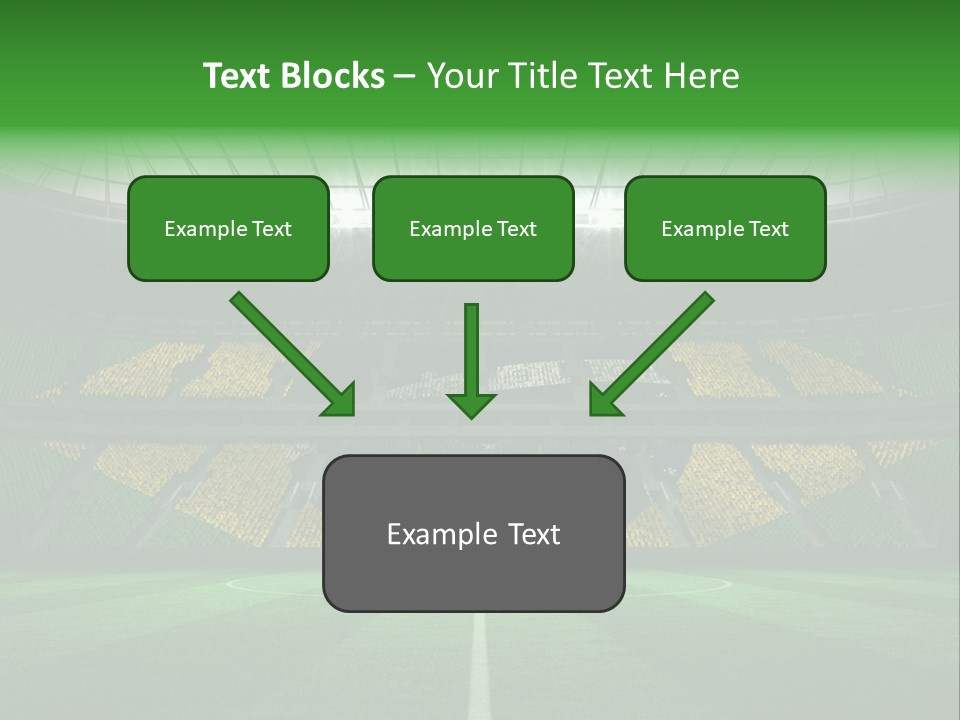 Text Blocks – Your Title Text Here

Example Text

Example Text

Example Text

Example Text